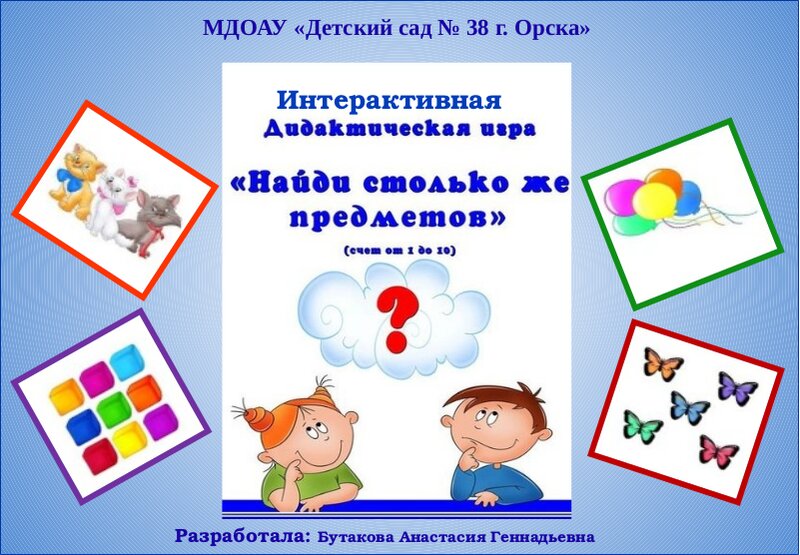 МДОАУ «Детский сад № 38 г. Орска»

Интерактивная
Дидактическая игра

«Найди столько же предметов»

(счет от 1 до 10)

?

Разработала: Бутакова Анастасия Геннадьевна